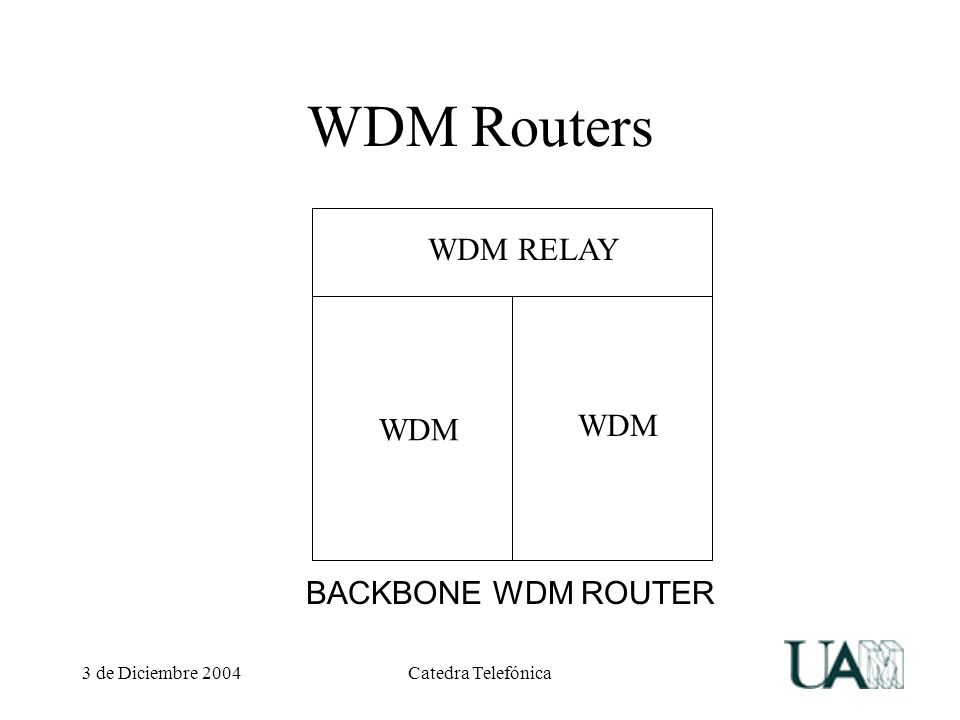 WDM Routers

WDM RELAY

WDM

WDM

BACKBONE WDM ROUTER

3 de Diciembre 2004

Catedra Telefónica

UAM